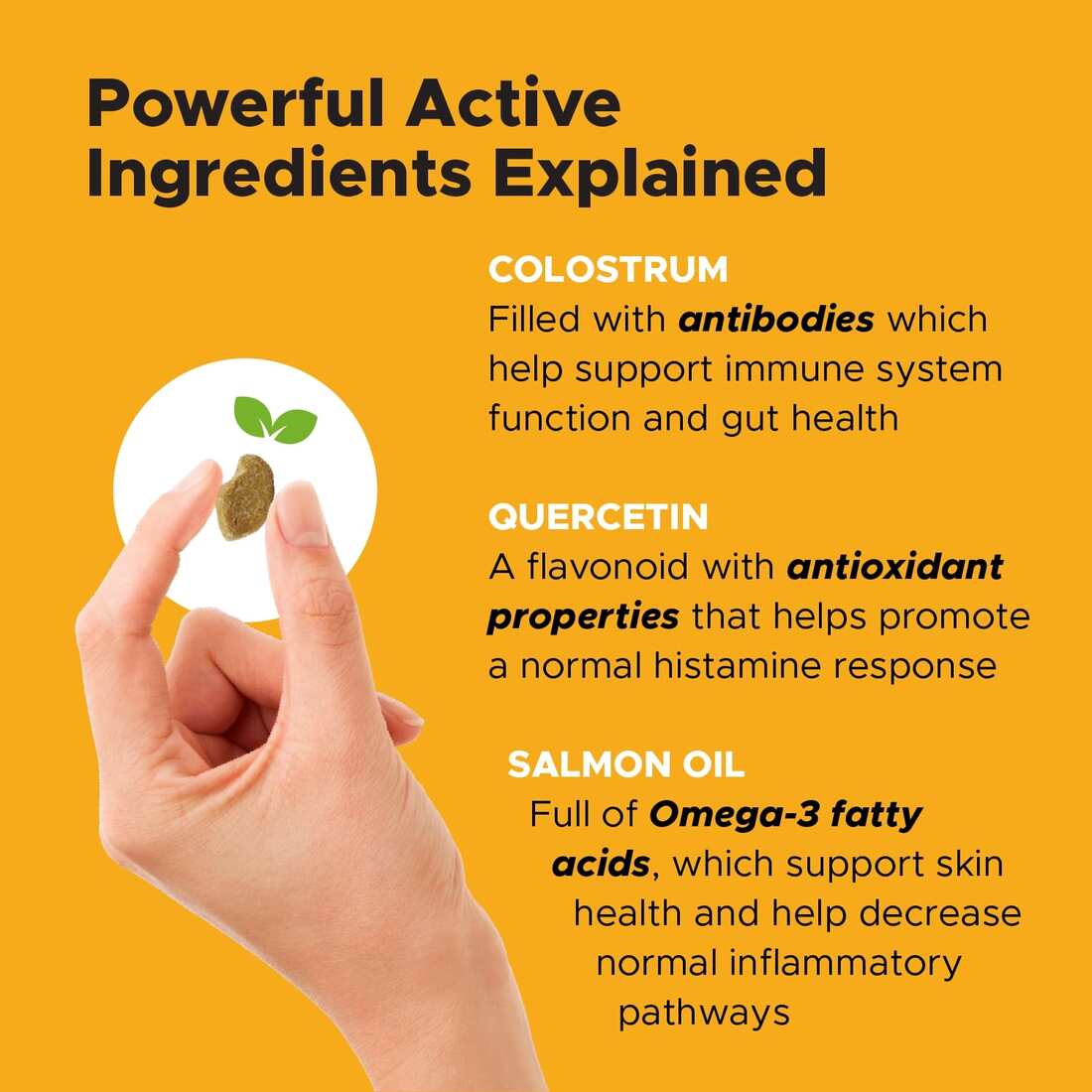 Powerful Active Ingredients Explained

COLOSTRUM
Filled with antibodies which help support immune system function and gut health

QUERCETIN
A flavonoid with antioxidant properties that helps promote a normal histamine response

SALMON OIL
Full of Omega-3 fatty acids, which support skin health and help decrease normal inflammatory pathways